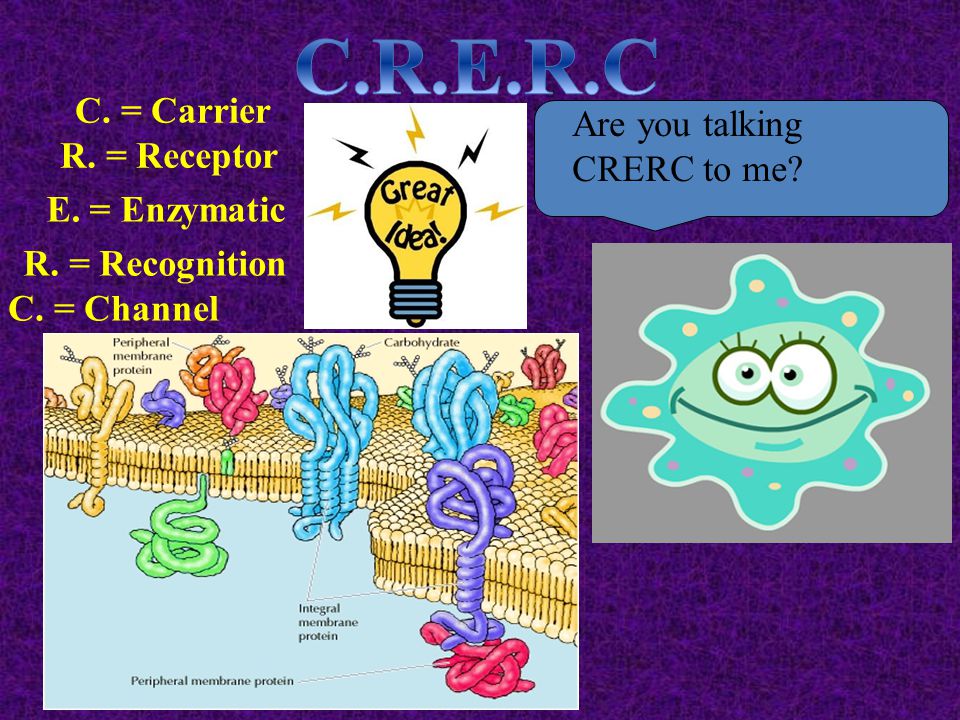 C.R.E.R.C

C. = Carrier
R. = Receptor
E. = Enzymatic
R. = Recognition
C. = Channel

Great Idea!

Are you talking CRERC to me?

Peripheral membrane protein

Carbohydrate

Integral membrane protein

Peripheral membrane protein